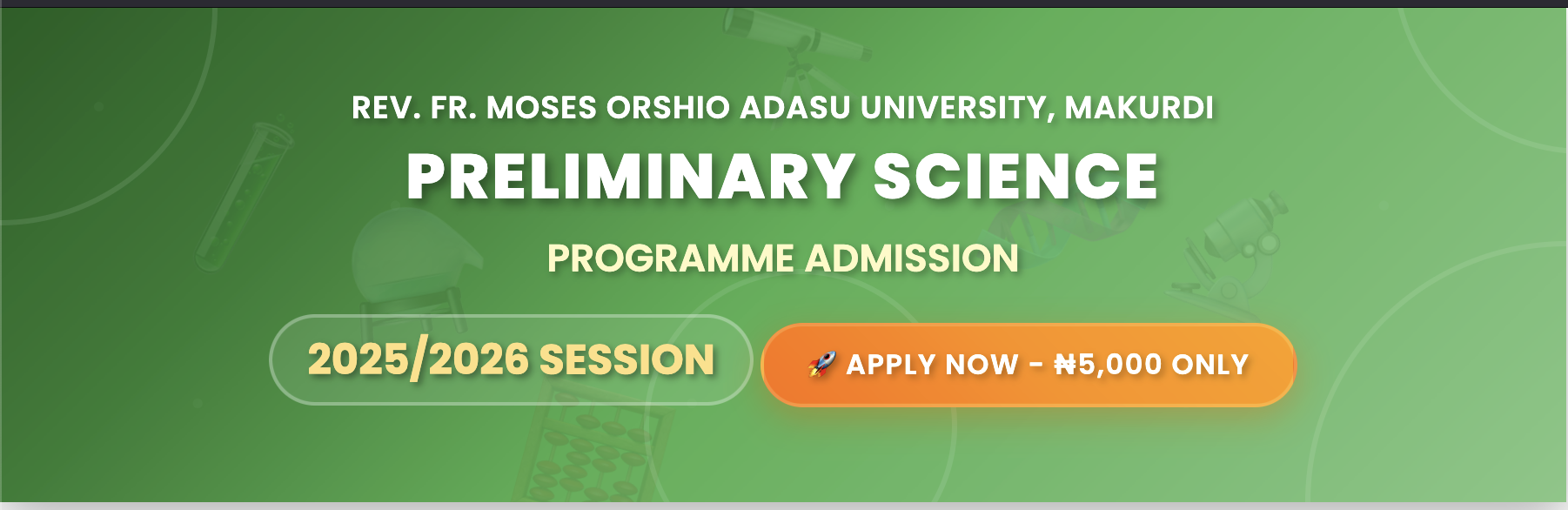 REV. FR. MOSES ORSHIO ADASU UNIVERSITY, MAKURDI

PRELIMINARY SCIENCE

PROGRAMME ADMISSION

2025/2026 SESSION

🚀 APPLY NOW - ₦5,000 ONLY